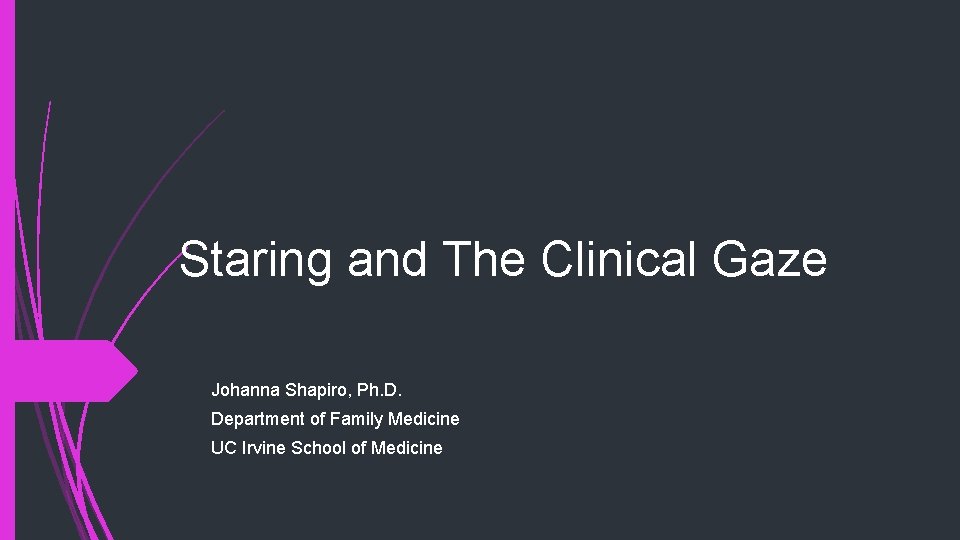 Staring and The Clinical Gaze

Johanna Shapiro, Ph.D.
Department of Family Medicine
UC Irvine School of Medicine